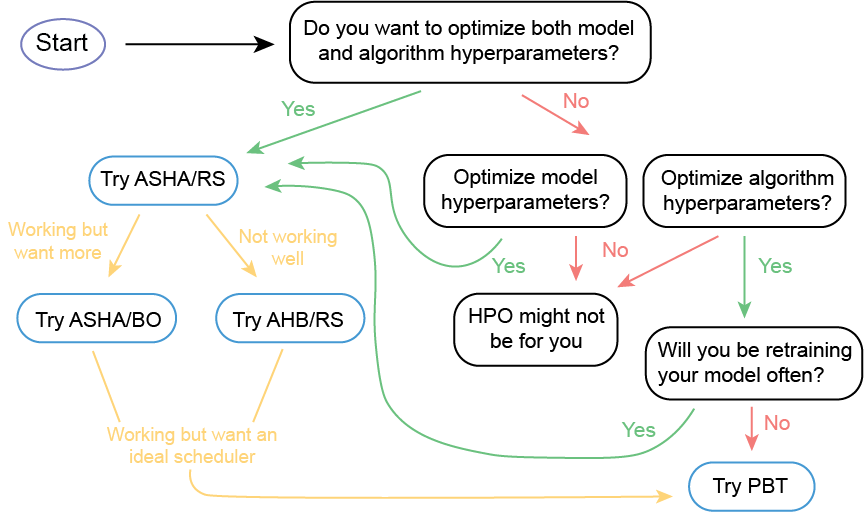 Start

Do you want to optimize both model and algorithm hyperparameters?

Yes

No

Try ASHA/RS

Optimize model hyperparameters?

Optimize algorithm hyperparameters?

Working but want more

Not working well

Yes

No

Yes

Try ASHA/BO

Try AHB/RS

HPO might not be for you

Will you be retraining your model often?

Working but want an ideal scheduler

Yes

No

Try PBT